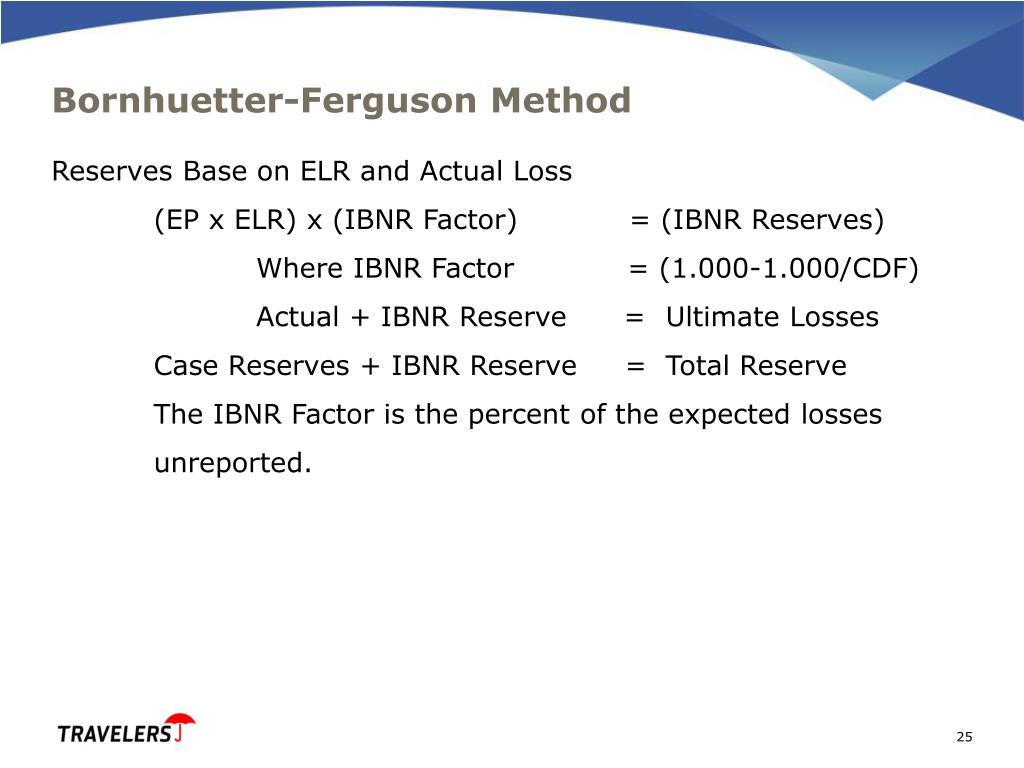 Bornhuetter-Ferguson Method

Reserves Base on ELR and Actual Loss

(EP x ELR) x (IBNR Factor) = (IBNR Reserves)

Where IBNR Factor = (1.000-1.000/CDF)

Actual + IBNR Reserve = Ultimate Losses

Case Reserves + IBNR Reserve = Total Reserve

The IBNR Factor is the percent of the expected losses unreported.

TRAVELERS

25